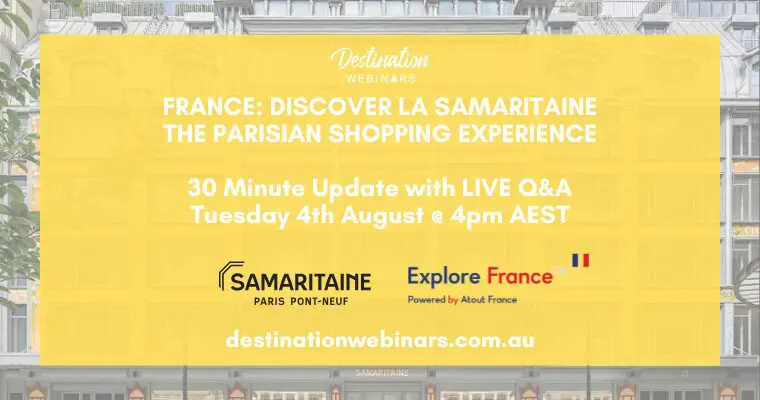 Destination
WEBINARS

FRANCE: DISCOVER LA SAMARITAINE
THE PARISIAN SHOPPING EXPERIENCE

30 Minute Update with LIVE Q&A
Tuesday 4th August @ 4pm AEST

SAMARITAINE
PARIS PONT-NEUF

Explore France
Powered by Atout France

destinationwebinars.com.au

SAMARITAINE